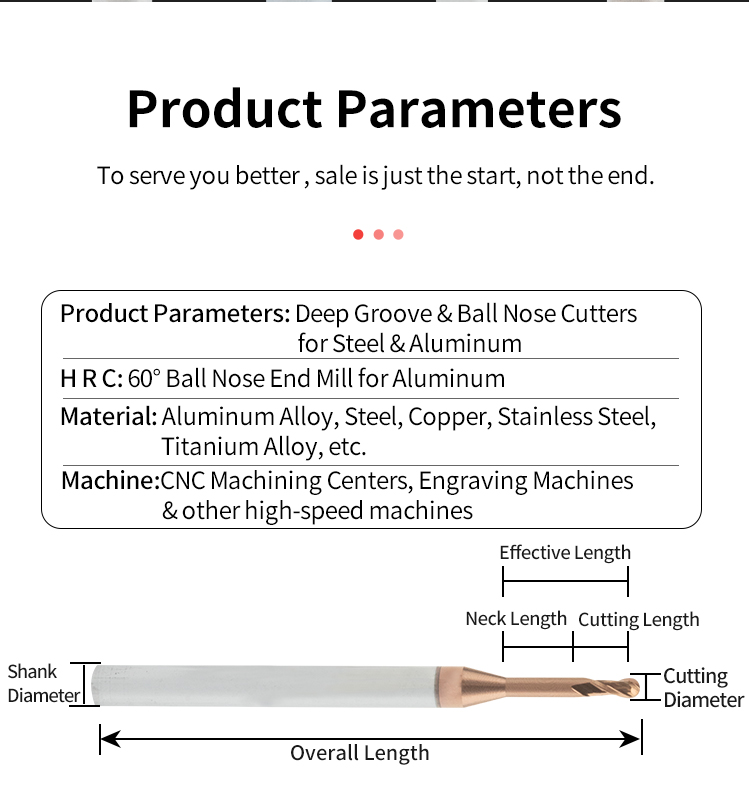 Product Parameters

To serve you better , sale is just the start, not the end.

Product Parameters: Deep Groove & Ball Nose Cutters for Steel & Aluminum

H R C: 60° Ball Nose End Mill for Aluminum

Material: Aluminum Alloy, Steel, Copper, Stainless Steel, Titanium Alloy, etc.

Machine:CNC Machining Centers, Engraving Machines & other high-speed machines

Effective Length

Neck Length

Cutting Length

Shank Diameter

Cutting Diameter

Overall Length